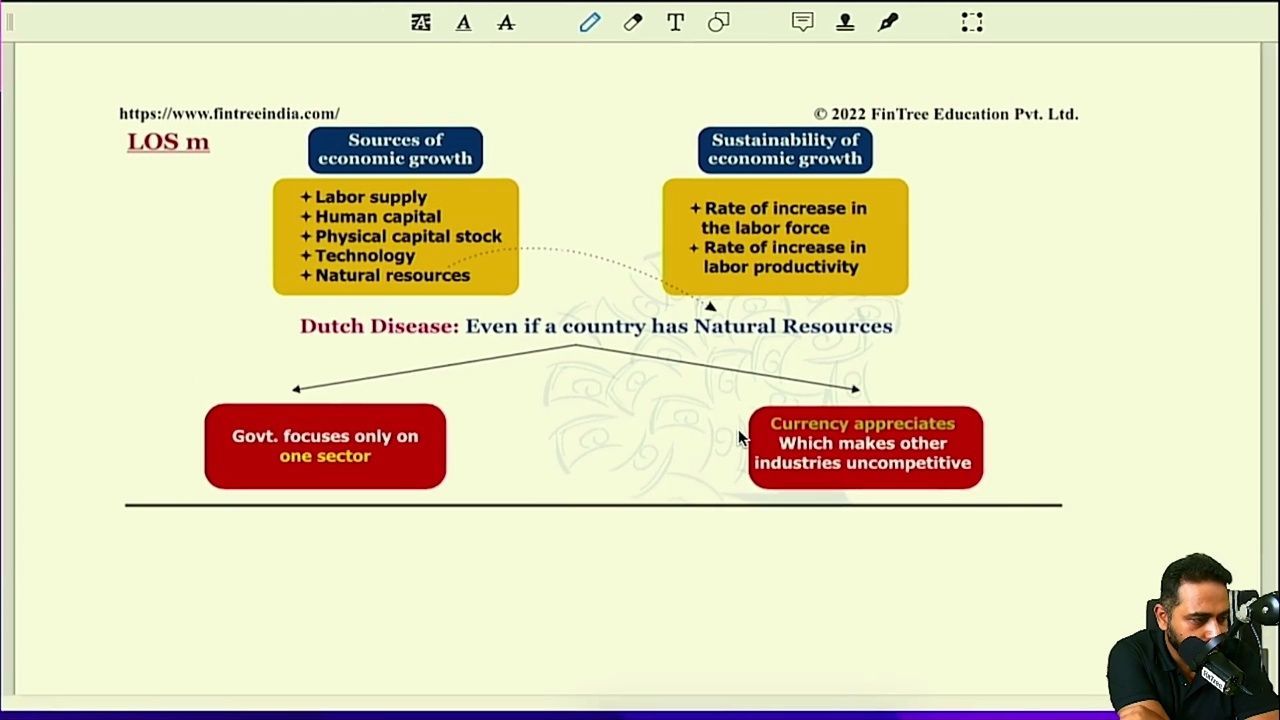 https://www.fintreeindia.com/

© 2022 FinTree Education Pvt. Ltd.

LOS m

Sources of economic growth

+ Labor supply
+ Human capital
+ Physical capital stock
+ Technology
+ Natural resources

Sustainability of economic growth

+ Rate of increase in the labor force
+ Rate of increase in labor productivity

Dutch Disease: Even if a country has Natural Resources

Govt. focuses only on one sector

Currency appreciates Which makes other industries uncompetitive